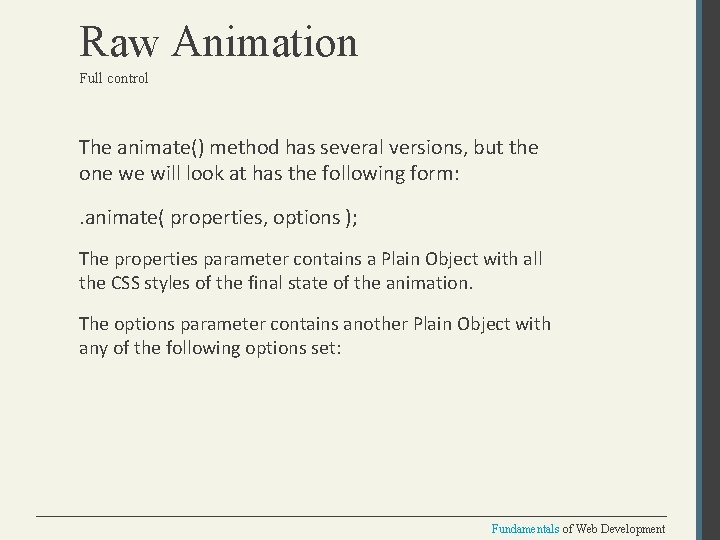 Raw Animation

Full control

The animate() method has several versions, but the one we will look at has the following form:

.animate( properties, options );

The properties parameter contains a Plain Object with all the CSS styles of the final state of the animation.

The options parameter contains another Plain Object with any of the following options set:

Fundamentals of Web Development